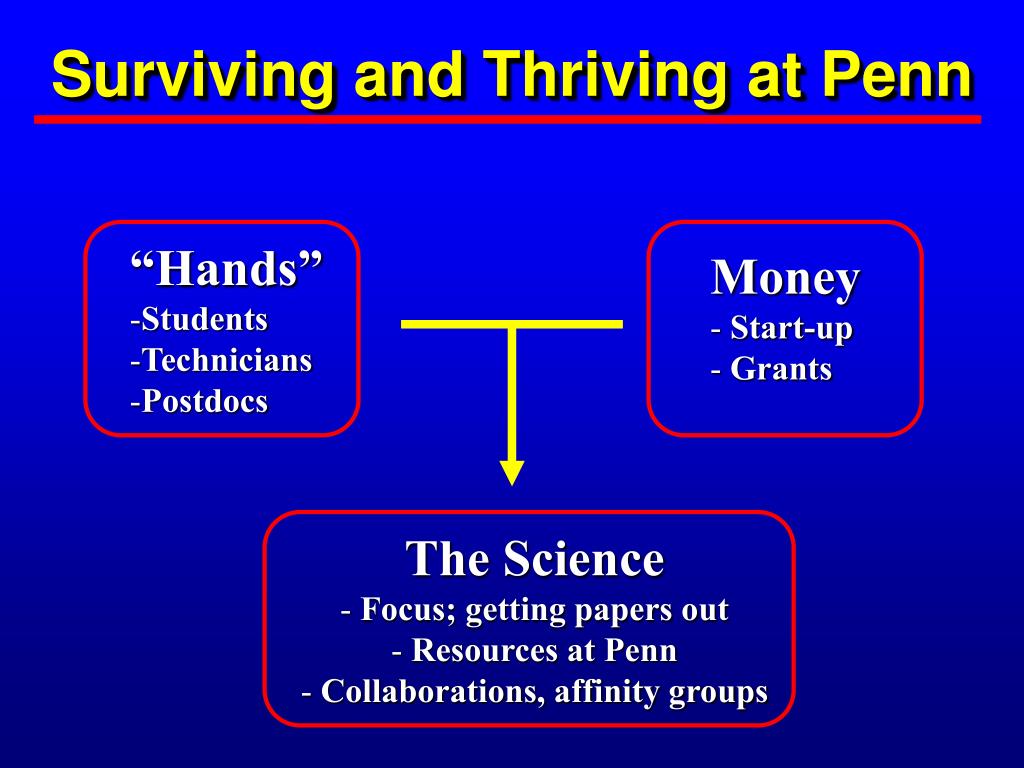 Surviving and Thriving at Penn

“Hands”
-Students
-Technicians
-Postdocs

Money
- Start-up
- Grants

The Science
- Focus; getting papers out
- Resources at Penn
- Collaborations, affinity groups